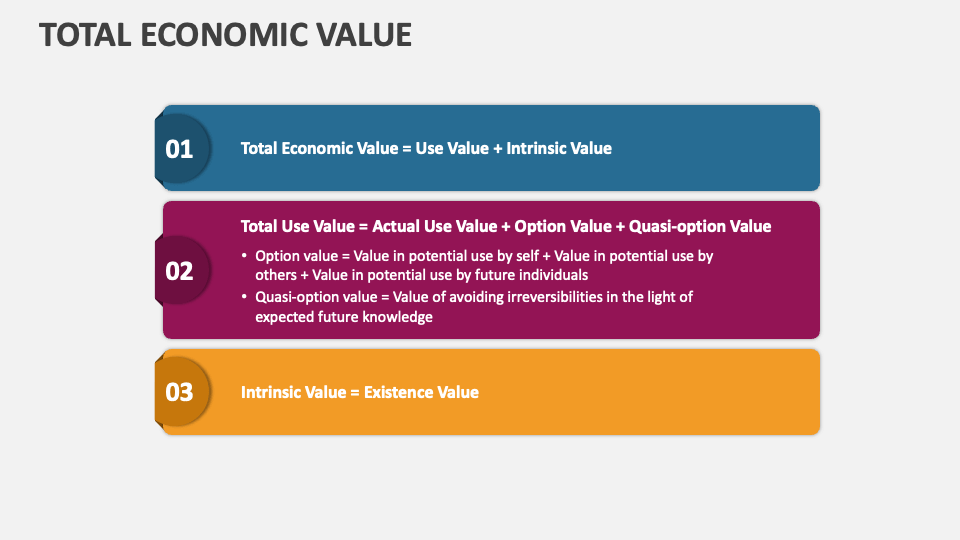 TOTAL ECONOMIC VALUE

01

Total Economic Value = Use Value + Intrinsic Value

02

Total Use Value = Actual Use Value + Option Value + Quasi-option Value

• Option value = Value in potential use by self + Value in potential use by others + Value in potential use by future individuals
• Quasi-option value = Value of avoiding irreversibilities in the light of expected future knowledge

03

Intrinsic Value = Existence Value